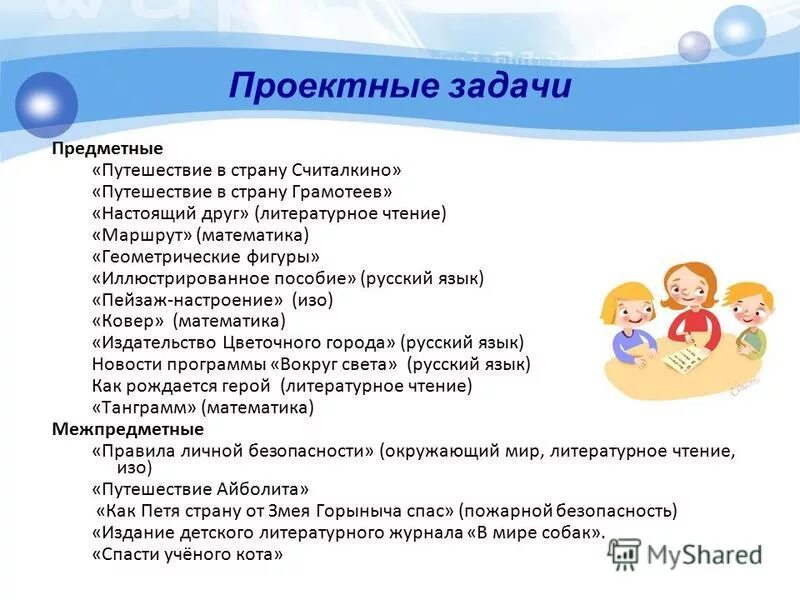 Проектные задачи

Предметные
«Путешествие в страну Считалкино»
«Путешествие в страну Грамотеев»
«Настоящий друг» (литературное чтение)
«Маршрут» (математика)
«Геометрические фигуры»
«Иллюстрированное пособие» (русский язык)
«Пейзаж-настроение» (изо)
«Ковер» (математика)
«Издательство Цветочного города» (русский язык)
Новости программы «Вокруг света» (русский язык)
Как рождается герой (литературное чтение)
«Танграмм» (математика)
Межпредметные
«Правила личной безопасности» (окружающий мир, литературное чтение, изо)
«Путешествие Айболита»
«Как Петя страну от Змея Горыныча спас» (пожарной безопасность)
«Издание детского литературного журнала «В мире собак».
«Спасти учёного кота»

MyShared